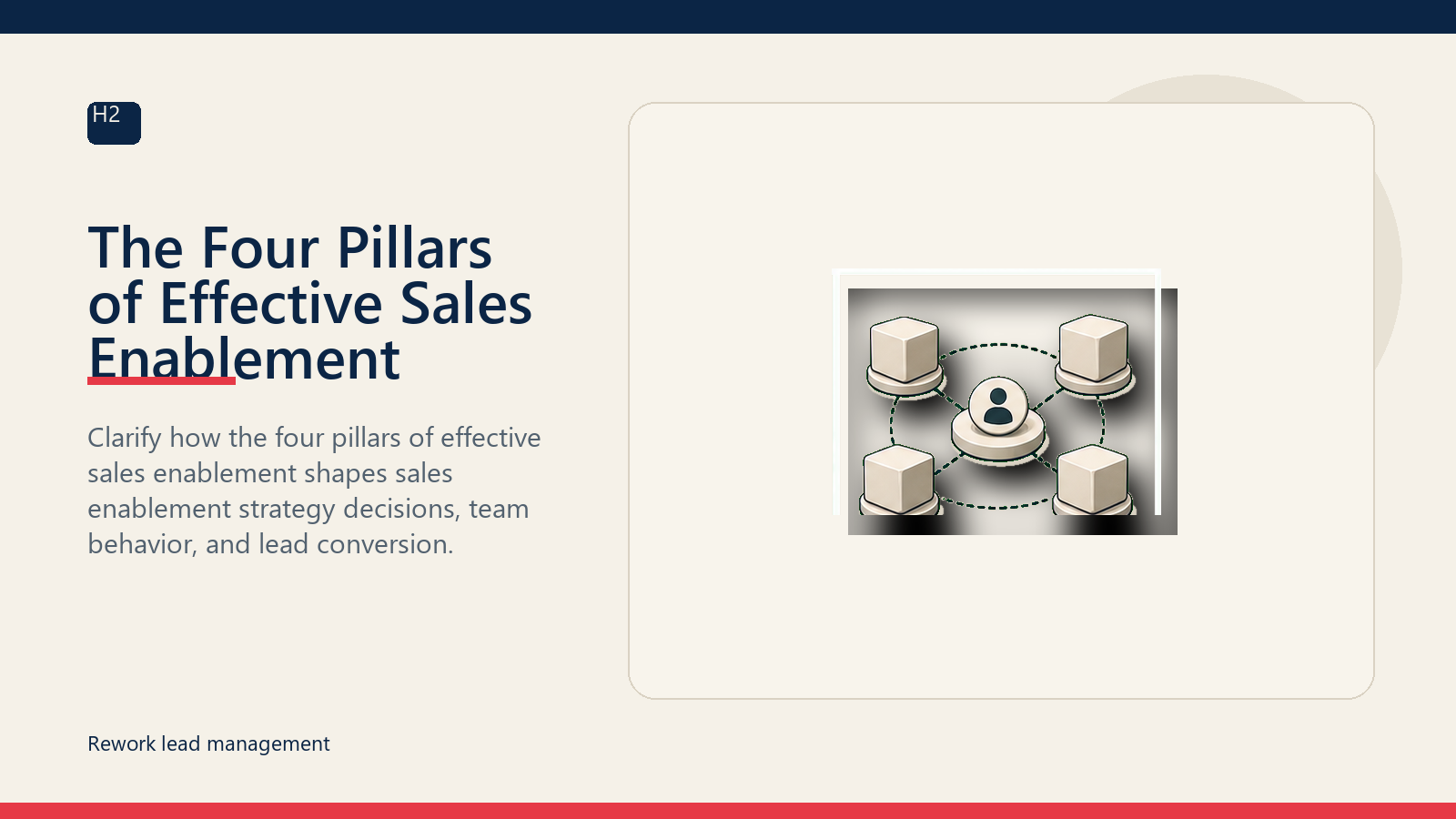 H2

The Four Pillars of Effective Sales Enablement

Clarify how the four pillars of effective sales enablement shapes sales enablement strategy decisions, team behavior, and lead conversion.

Rework lead management